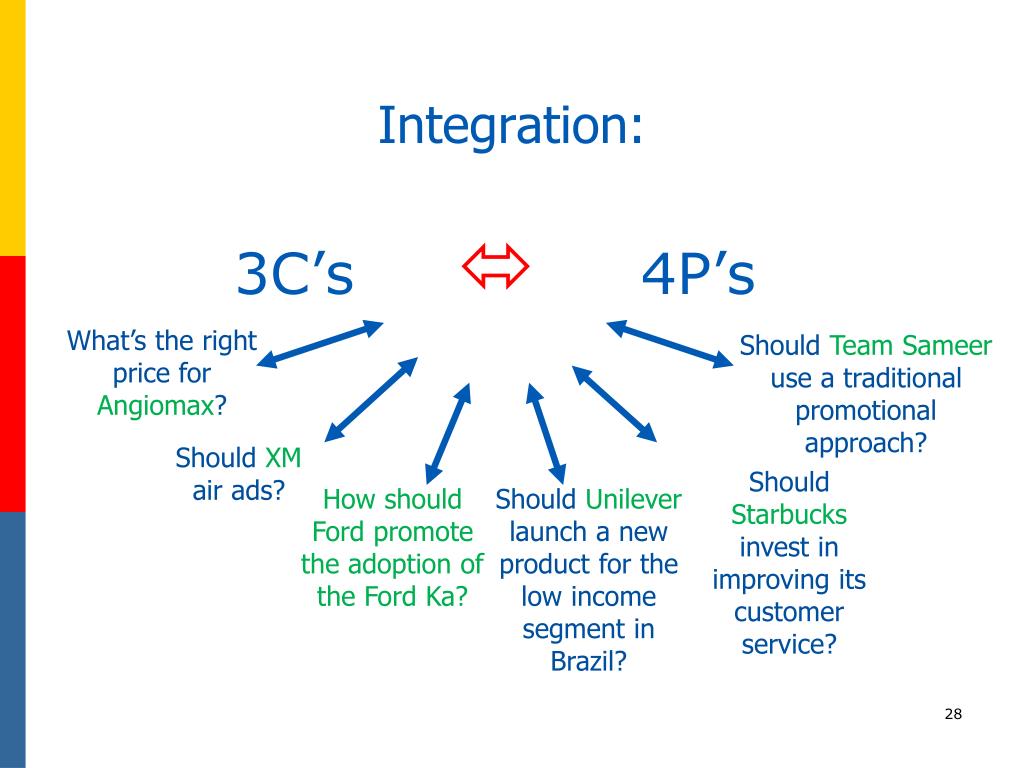 Integration:

3C's ⇔ 4P's

What's the right price for Angiomax?

Should XM air ads?

How should Ford promote the adoption of the Ford Ka?

Should Unilever launch a new product for the low income segment in Brazil?

Should Starbucks invest in improving its customer service?

Should Team Sameer use a traditional promotional approach?

28